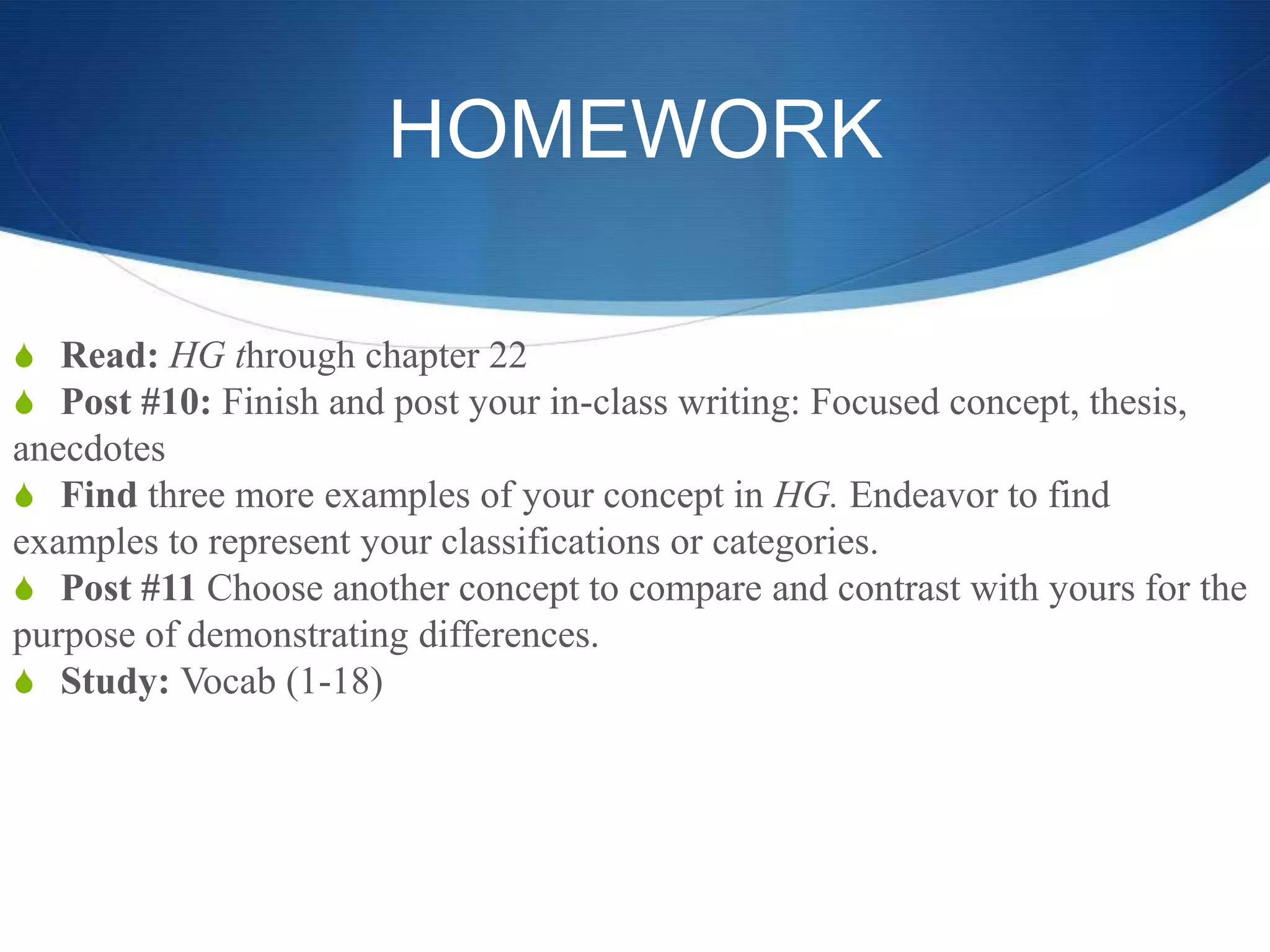 HOMEWORK

Read: HG through chapter 22

Post #10: Finish and post your in-class writing: Focused concept, thesis, anecdotes

Find three more examples of your concept in HG. Endeavor to find examples to represent your classifications or categories.

Post #11 Choose another concept to compare and contrast with yours for the purpose of demonstrating differences.

Study: Vocab (1-18)